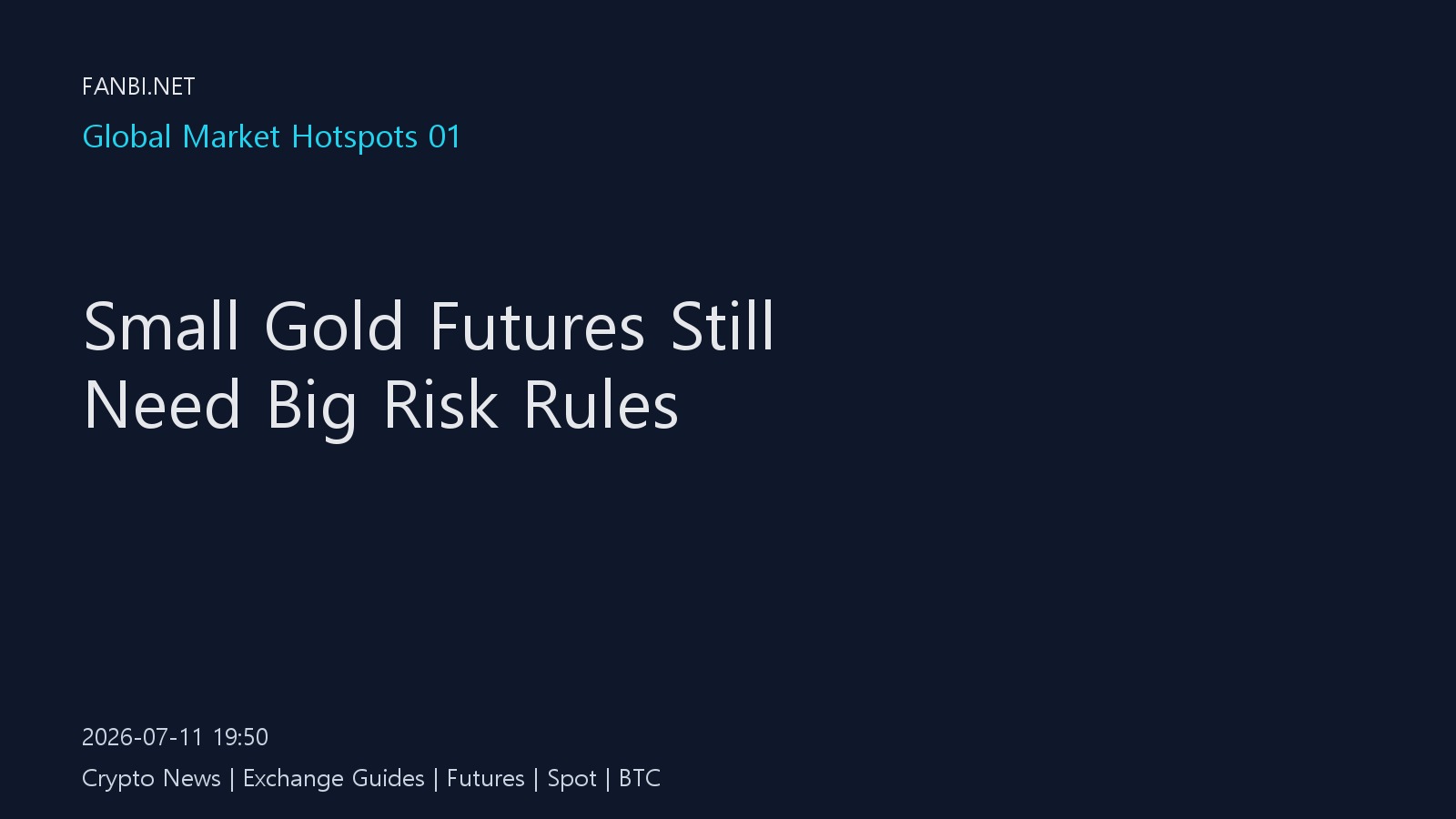 FANBI.NET

Global Market Hotspots 01

Small Gold Futures Still Need Big Risk Rules

2026-07-11 19:50

Crypto News | Exchange Guides | Futures | Spot | BTC